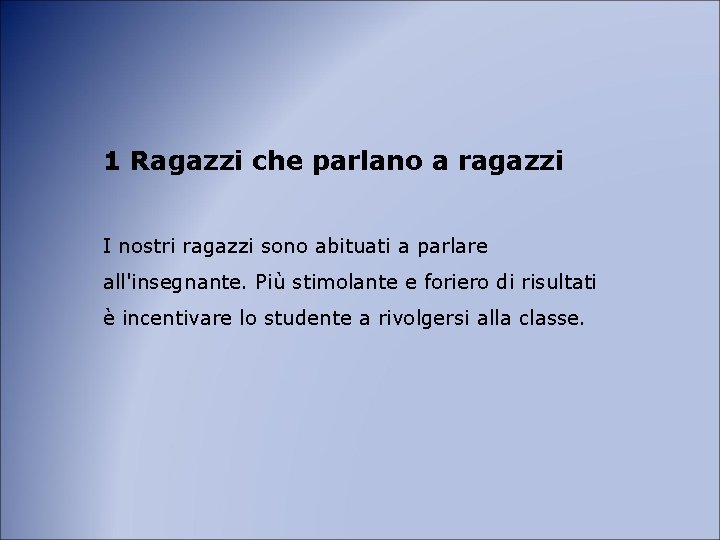 1 Ragazzi che parlano a ragazzi

I nostri ragazzi sono abituati a parlare all'insegnante. Più stimolante e foriero di risultati è incentivare lo studente a rivolgersi alla classe.